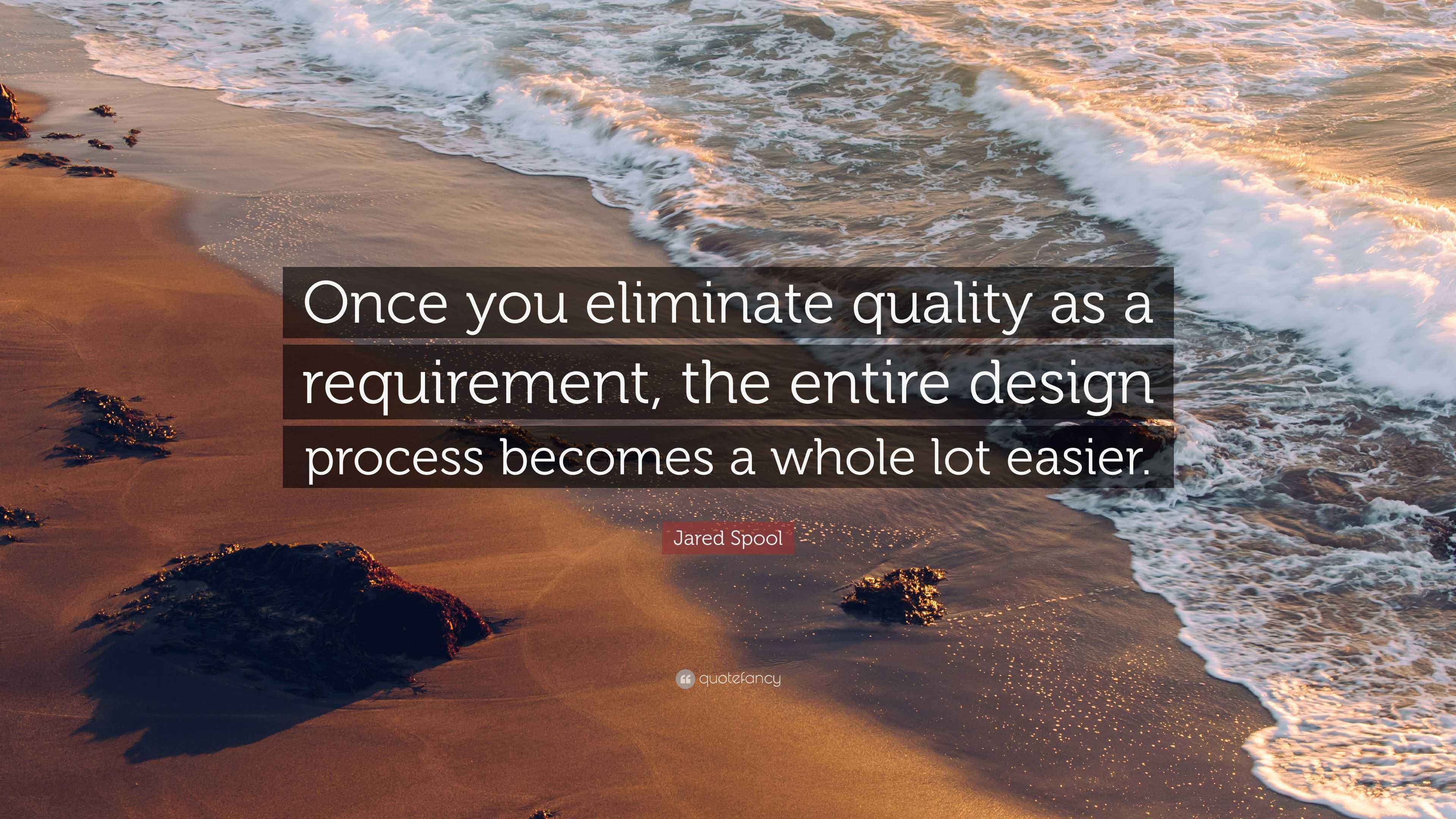 Once you eliminate quality as a requirement, the entire design process becomes a whole lot easier.

Jared Spool

quotefancy